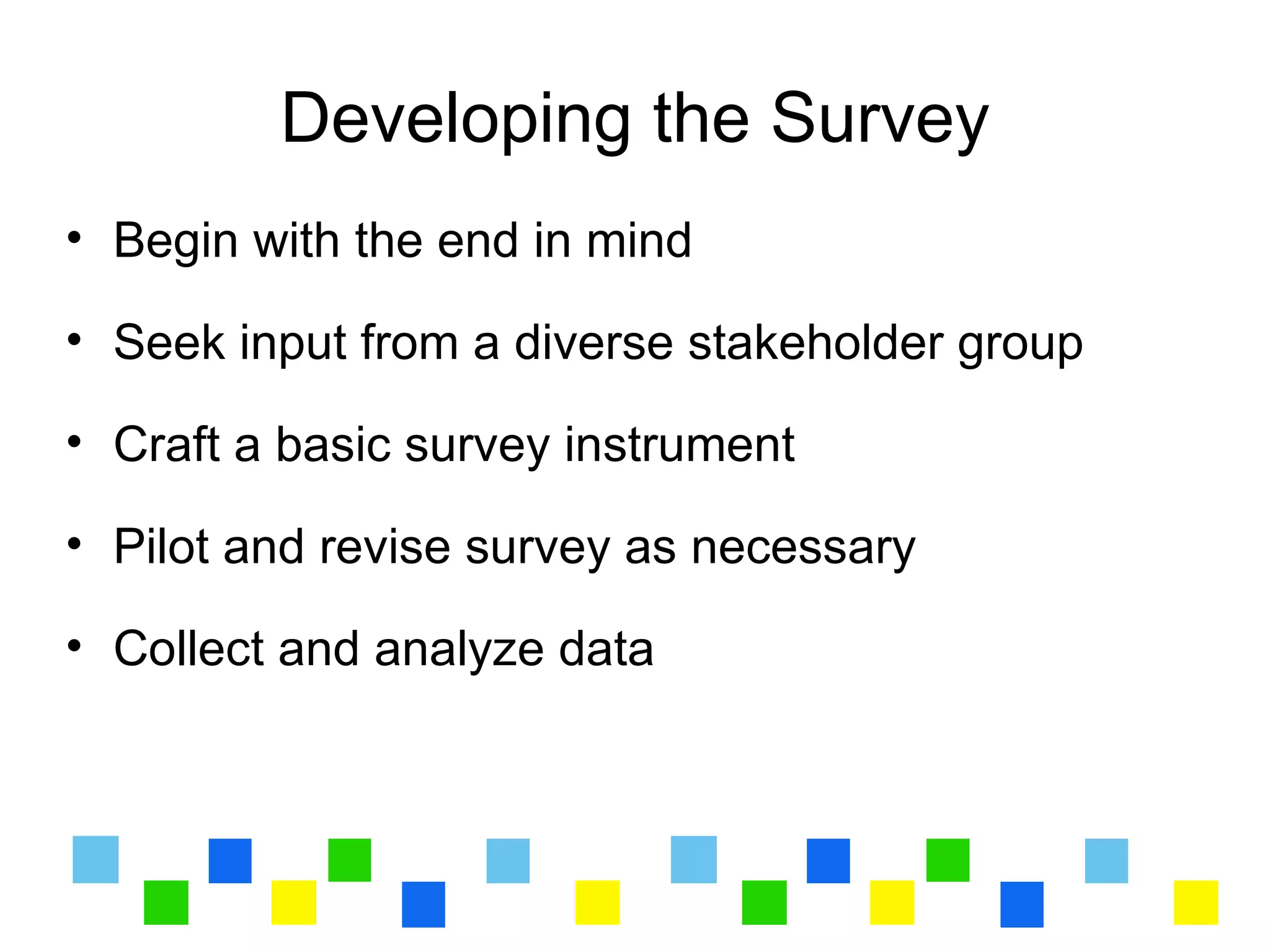 Developing the Survey

• Begin with the end in mind

• Seek input from a diverse stakeholder group

• Craft a basic survey instrument

• Pilot and revise survey as necessary

• Collect and analyze data